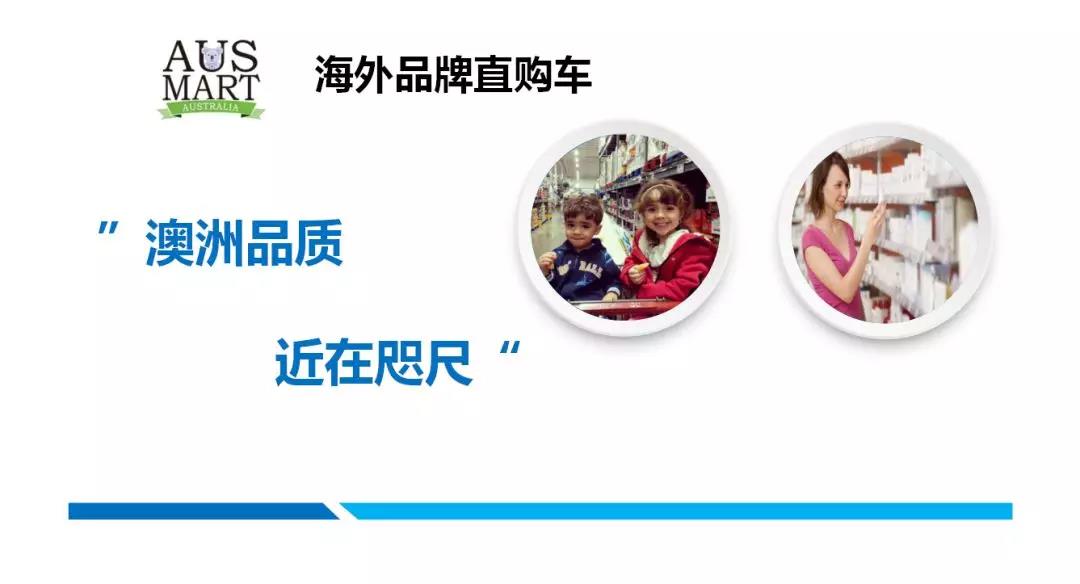 AUS MART
AUSTRALIA

海外品牌直购车

”澳洲品质

近在咫尺“